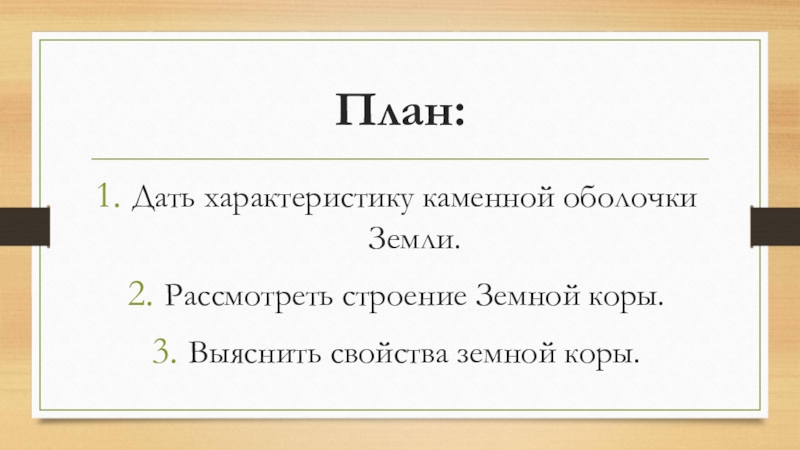 План:

1. Дать характеристику каменной оболочки Земли.

2. Рассмотреть строение Земной коры.

3. Выяснить свойства земной коры.